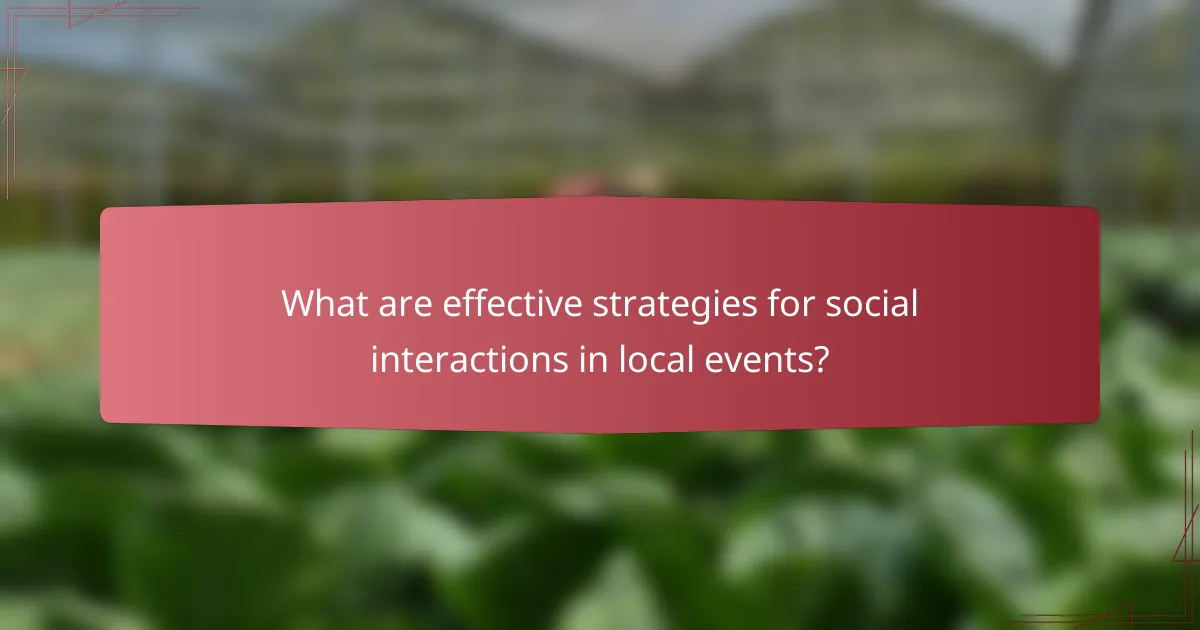 What are effective strategies for social interactions in local events?